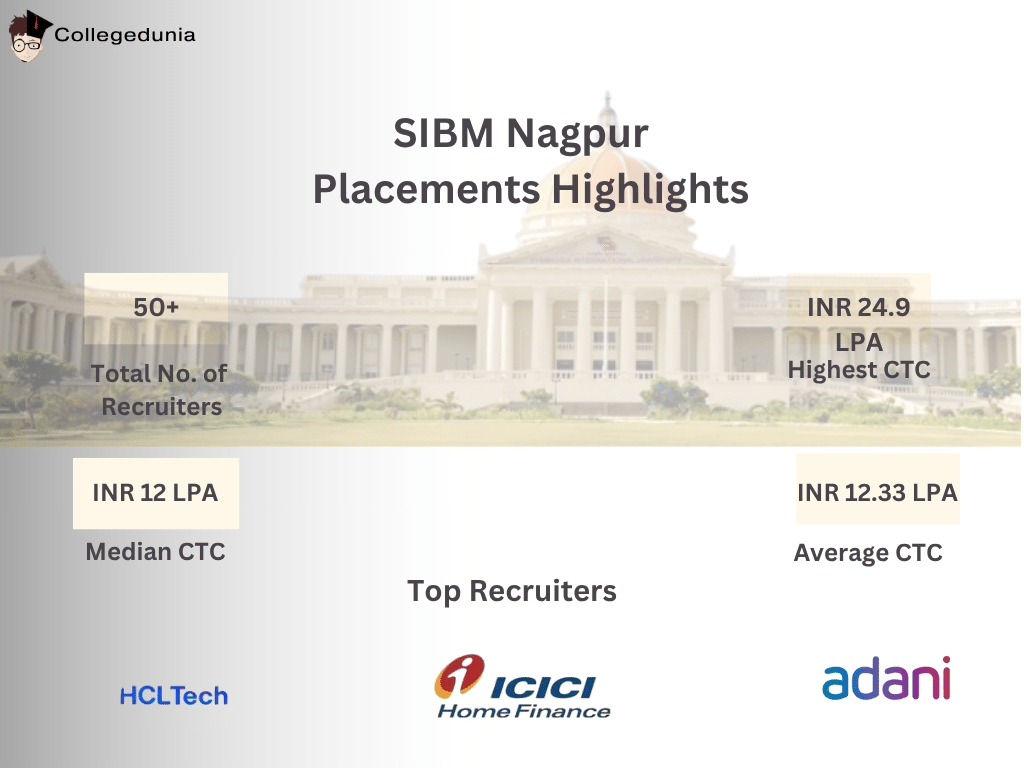 Collegedunia

SIBM Nagpur
Placements Highlights

50+

Total No. of Recruiters

INR 24.9 LPA
Highest CTC

INR 12 LPA

Median CTC

INR 12.33 LPA

Average CTC

Top Recruiters

HCLTech

ICICI Home Finance

adani